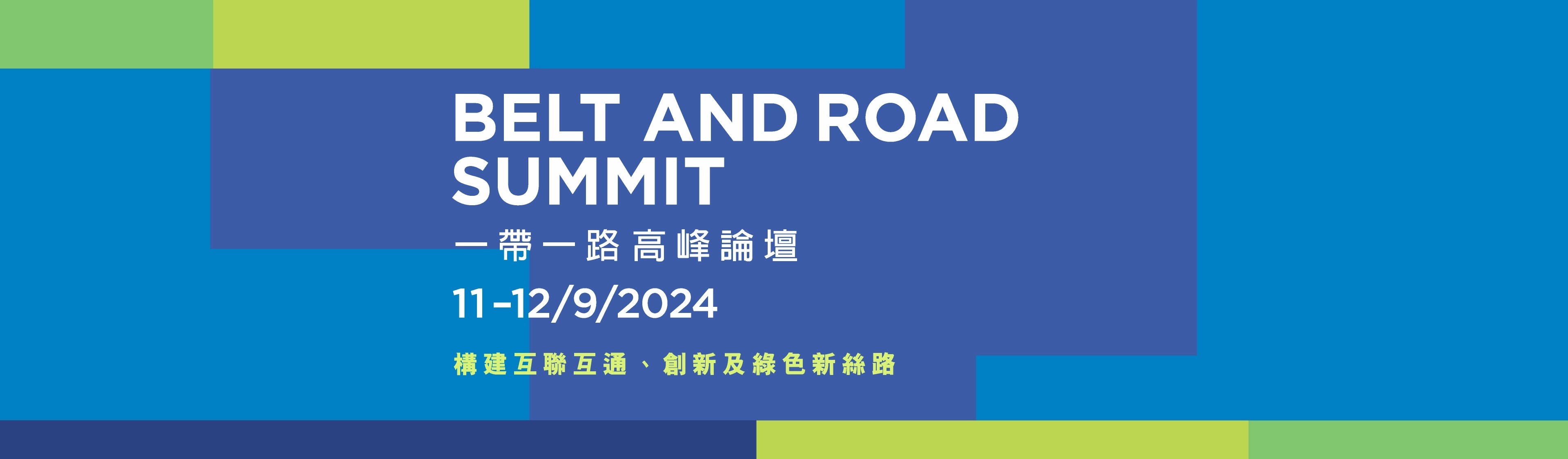 BELT AND ROAD SUMMIT
一帶一路高峰論壇
11-12/9/2024
構建互聯互通、創新及綠色新絲路